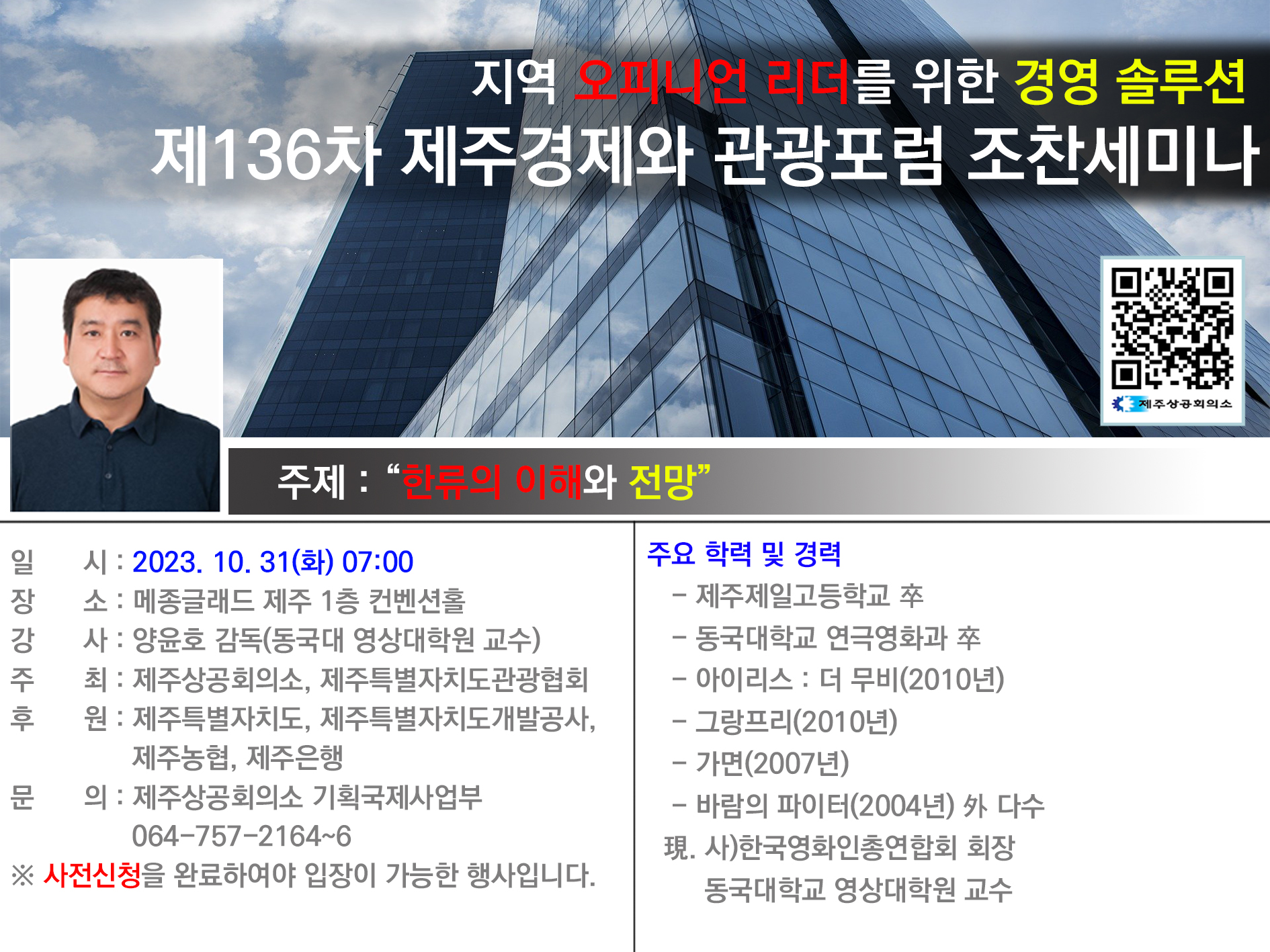 지역 오피니언 리더를 위한 경영 솔루션
제136차 제주경제와 관광포럼 조찬세미나

제주상공회의소

주제 : “한류의 이해와 전망”

일 시 : 2023. 10. 31(화) 07:00
장 소 : 메종글래드 제주 1층 컨벤션홀
강 사 : 양윤호 감독(동국대 영상대학원 교수)
주 최 : 제주상공회의소, 제주특별자치도관광협회
후 원 : 제주특별자치도, 제주특별자치도개발공사, 제주농협, 제주은행
문 의 : 제주상공회의소 기획국제사업부 064-757-2164~6
※ 사전신청을 완료하여야 입장이 가능한 행사입니다.

주요 학력 및 경력
- 제주제일고등학교 卒
- 동국대학교 연극영화과 卒
- 아이리스 : 더 무비(2010년)
- 그랑프리(2010년)
- 가면(2007년)
- 바람의 파이터(2004년) 外 다수
現. 사)한국영화인총연합회 회장
동국대학교 영상대학원 교수